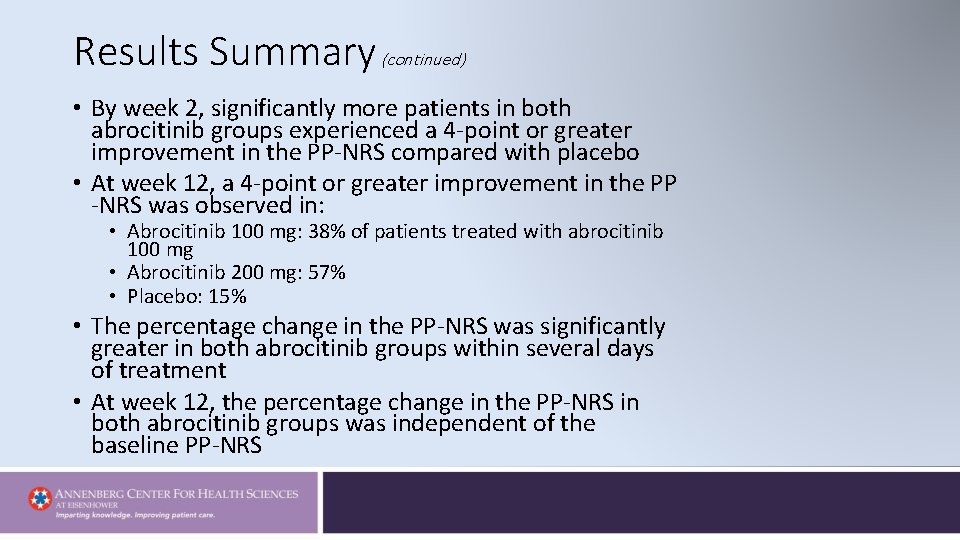 Results Summary (continued)

• By week 2, significantly more patients in both abrocitinib groups experienced a 4-point or greater improvement in the PP-NRS compared with placebo
• At week 12, a 4-point or greater improvement in the PP -NRS was observed in:
  • Abrocitinib 100 mg: 38% of patients treated with abrocitinib 100 mg
  • Abrocitinib 200 mg: 57%
  • Placebo: 15%
• The percentage change in the PP-NRS was significantly greater in both abrocitinib groups within several days of treatment
• At week 12, the percentage change in the PP-NRS in both abrocitinib groups was independent of the baseline PP-NRS

ANNENBERG CENTER FOR HEALTH SCIENCES AT EISENHOWER
Imparting knowledge. Improving patient care.